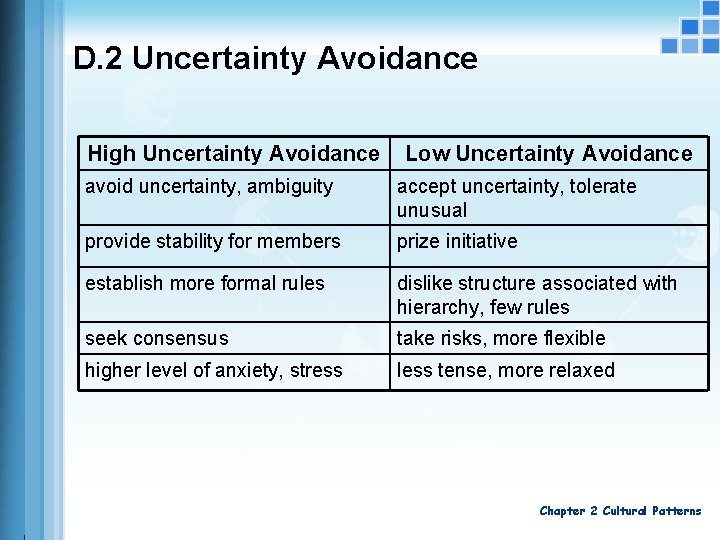 D.2 Uncertainty Avoidance

| High Uncertainty Avoidance | Low Uncertainty Avoidance |
|---|---|
| avoid uncertainty, ambiguity | accept uncertainty, tolerate unusual |
| provide stability for members | prize initiative |
| establish more formal rules | dislike structure associated with hierarchy, few rules |
| seek consensus | take risks, more flexible |
| higher level of anxiety, stress | less tense, more relaxed |

Chapter 2 Cultural Patterns